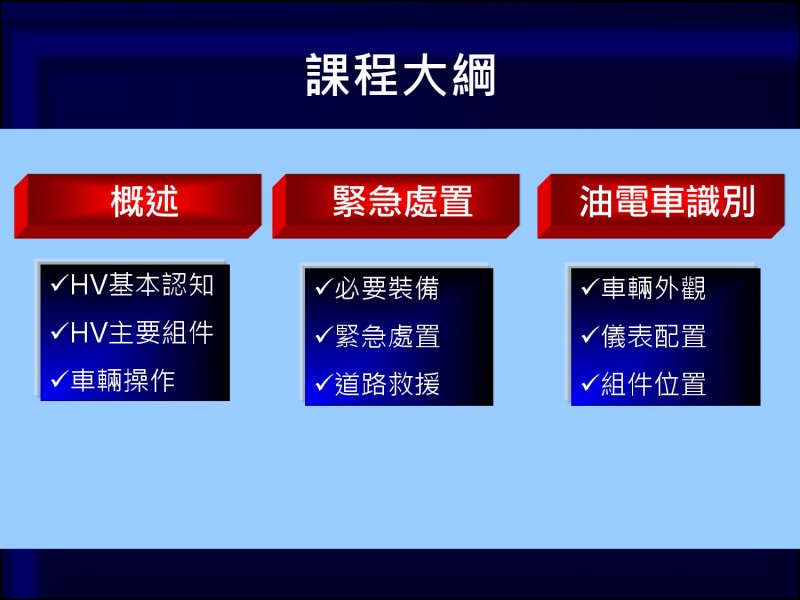 課程大綱

概述

✓HV基本認知
✓HV主要組件
✓車輛操作

緊急處置

✓必要裝備
✓緊急處置
✓道路救援

油電車識別

✓車輛外觀
✓儀表配置
✓組件位置